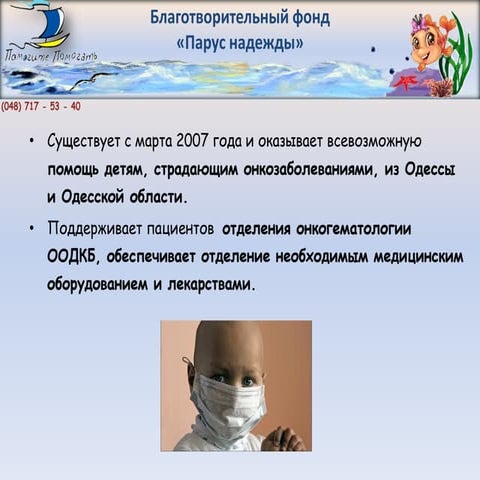 Помогите Помогать

Благотворительный фонд
«Парус надежды»

(048) 717 - 53 - 40

• Существует с марта 2007 года и оказывает всевозможную помощь детям, страдающим онкозаболеваниями, из Одессы и Одесской области.

• Поддерживает пациентов отделения онкогематологии ООДКБ, обеспечивает отделение необходимым медицинским оборудованием и лекарствами.